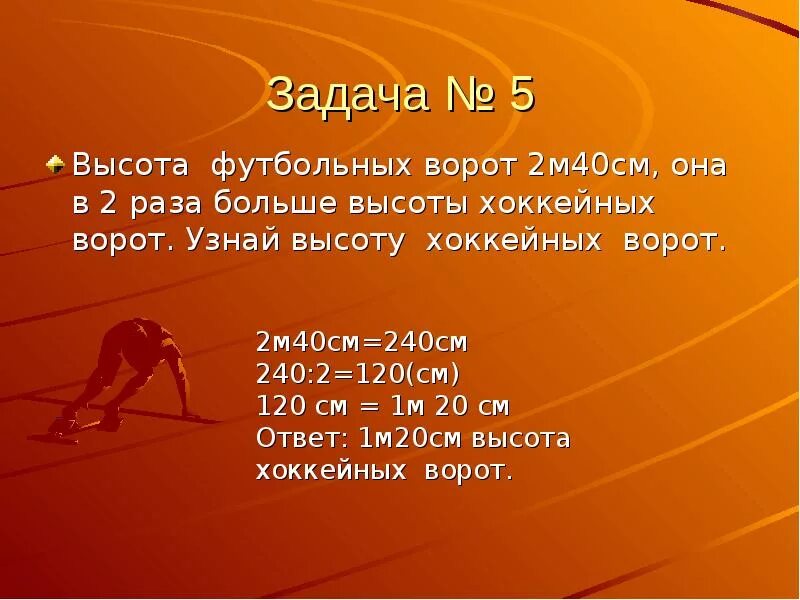 Задача № 5

Высота футбольных ворот 2м40см, она в 2 раза больше высоты хоккейных ворот. Узнай высоту хоккейных ворот.

2м40см=240см
240:2=120(см)
120 см = 1м 20 см
Ответ: 1м20см высота хоккейных ворот.